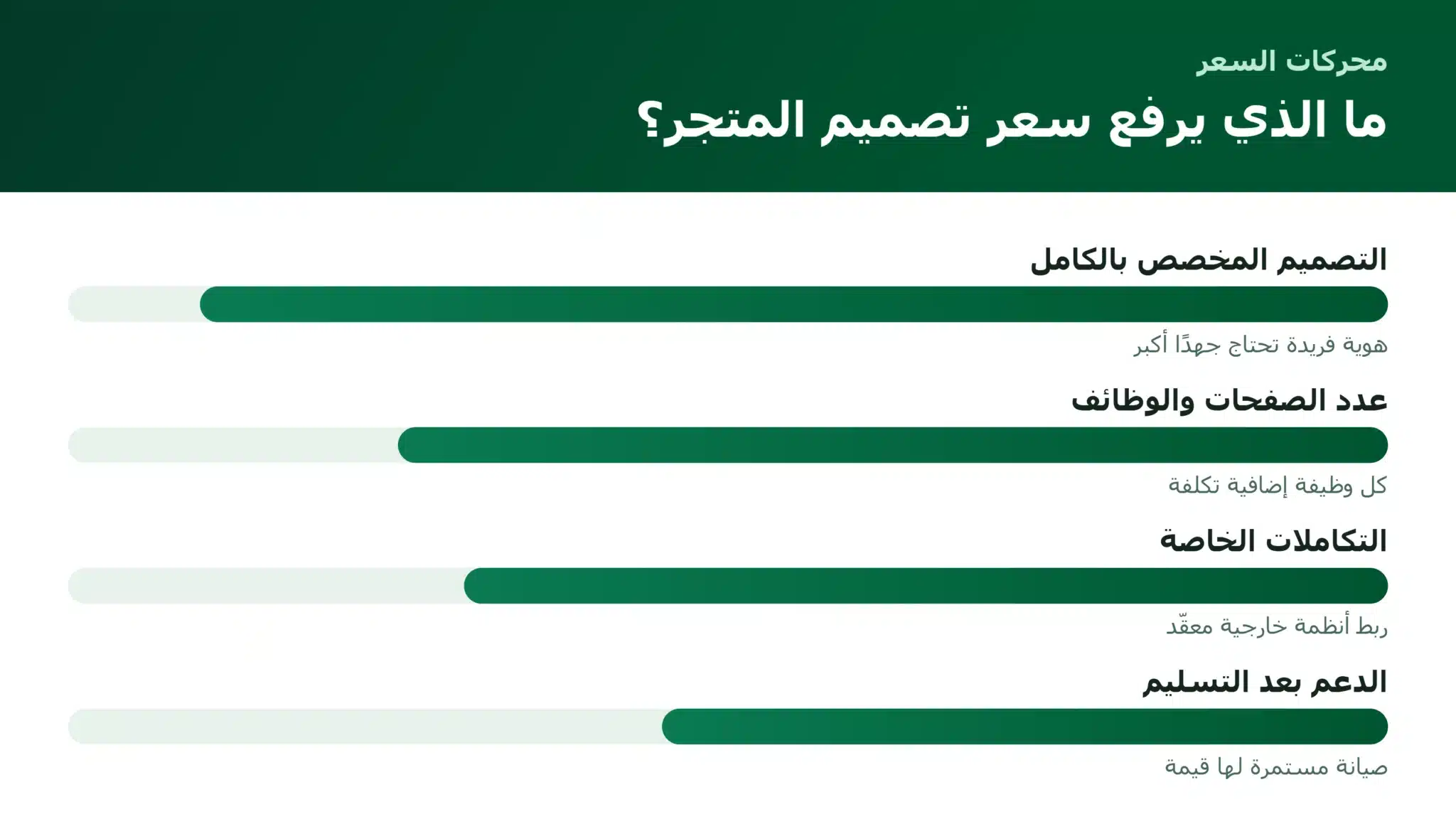 محركات السعر

ما الذي يرفع سعر تصميم المتجر؟

التصميم المخصص بالكامل

هوية فريدة تحتاج جهدًا أكبر

عدد الصفحات والوظائف

كل وظيفة إضافية تكلفة

التكاملات الخاصة

ربط أنظمة خارجية معقّد

الدعم بعد التسليم

صيانة مستمرة لها قيمة